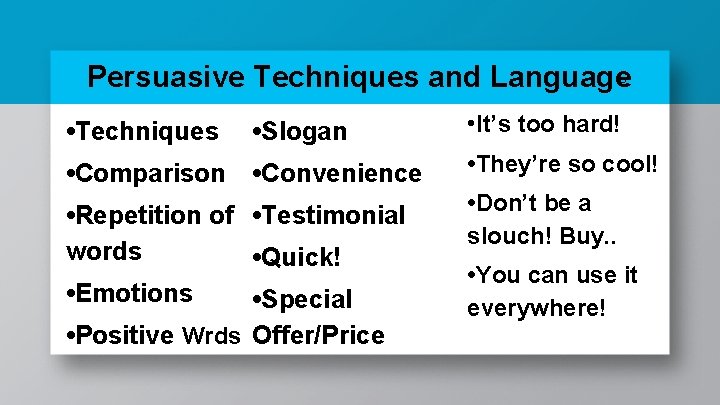 Persuasive Techniques and Language

•Techniques
•Comparison
•Repetition of words
•Emotions
•Positive Wrds

•Slogan
•Convenience
•Testimonial
•Quick!
•Special Offer/Price

•It's too hard!
•They're so cool!
•Don't be a slouch! Buy..
•You can use it everywhere!